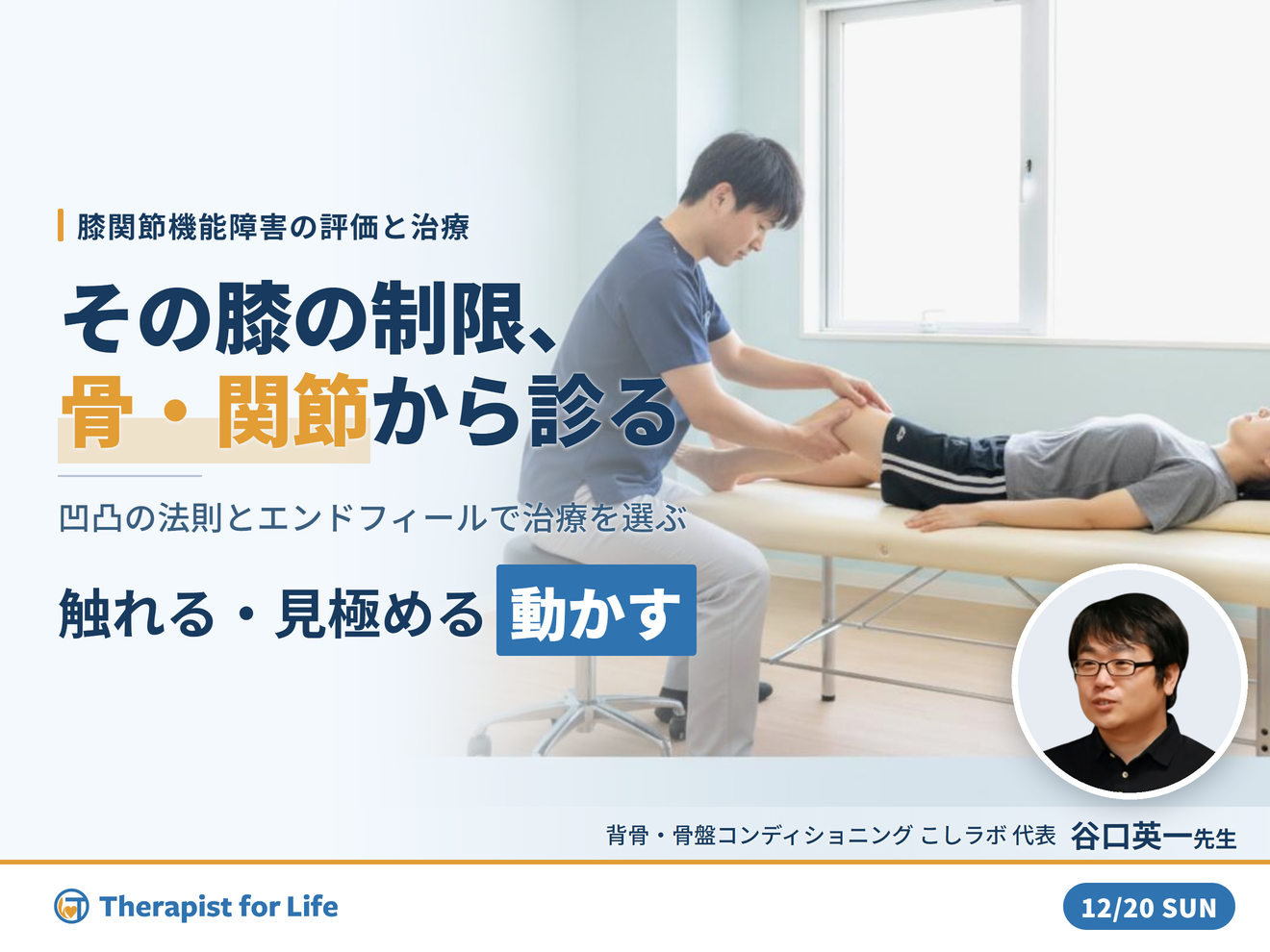 膝関節機能障害の評価と治療

その膝の制限、
骨・関節から診る

凹凸の法則とエンドフィールで治療を選ぶ

触れる・見極める 動かす

背骨・骨盤コンディショニング こしラボ 代表 谷口英一先生

Therapist for Life

12/20 SUN